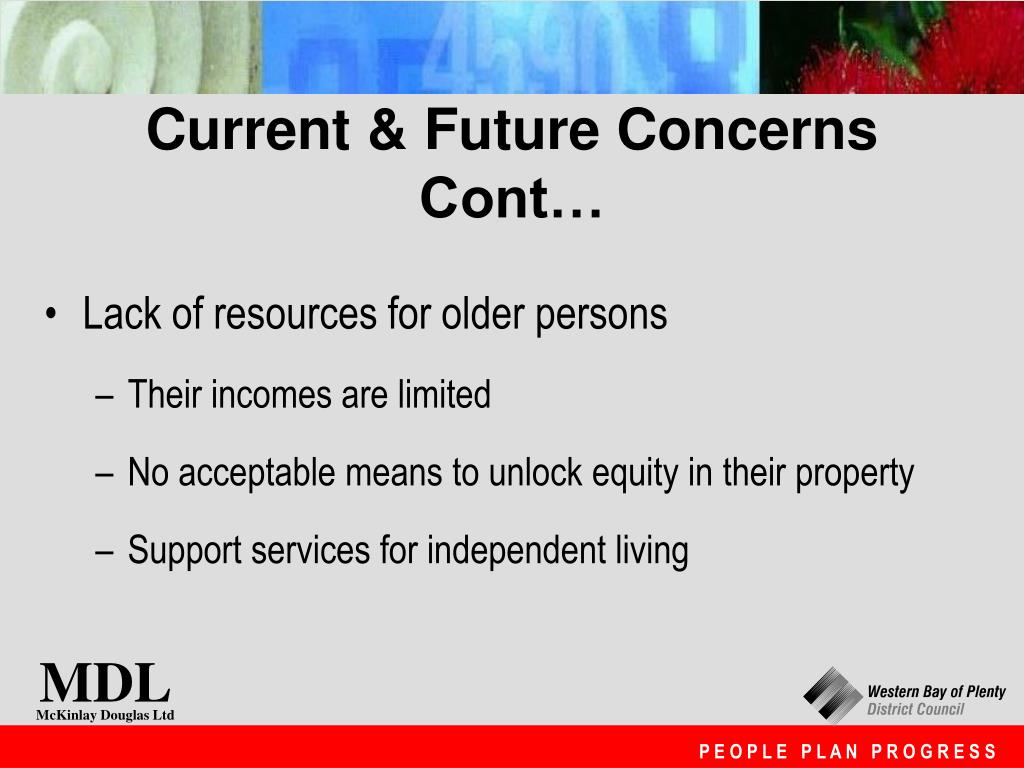 Current & Future Concerns Cont…

• Lack of resources for older persons

– Their incomes are limited

– No acceptable means to unlock equity in their property

– Support services for independent living

MDL
McKinlay Douglas Ltd

Western Bay of Plenty
District Council

PEOPLE PLAN PROGRESS